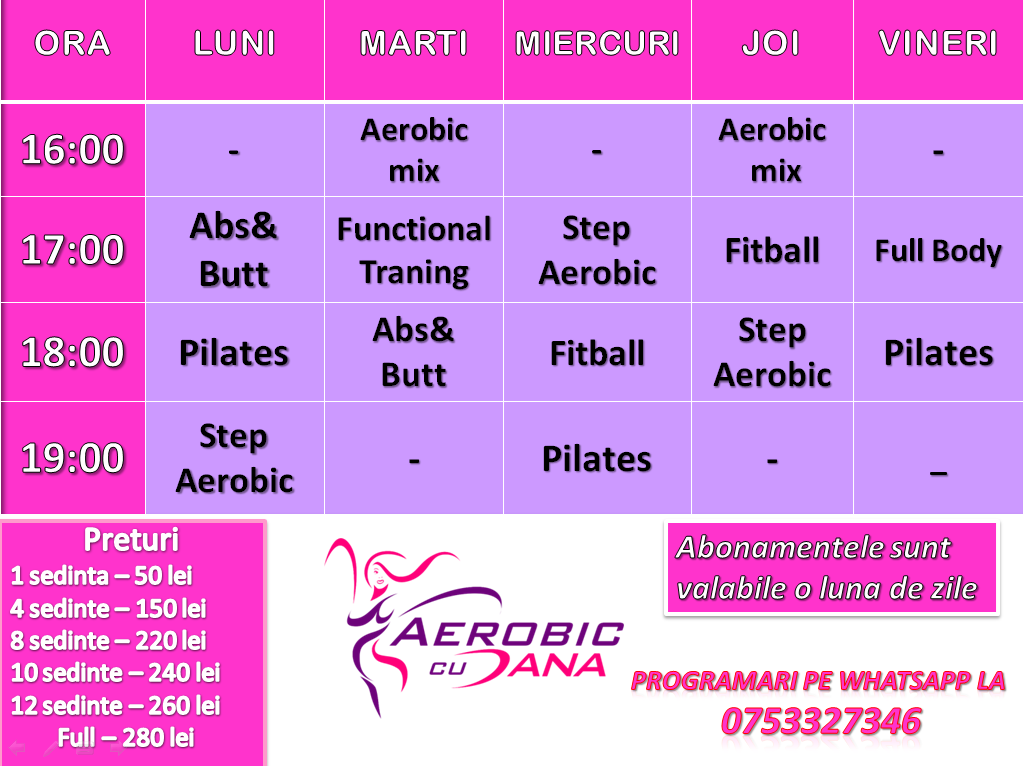 | ORA | LUNI | MARTI | MIERCURI | JOI | VINERI |
|---|---|---|---|---|---|
| 16:00 | - | Aerobic mix | - | Aerobic mix | - |
| 17:00 | Abs& Butt | Functional Traning | Step Aerobic | Fitball | Full Body |
| 18:00 | Pilates | Abs& Butt | Fitball | Step Aerobic | Pilates |
| 19:00 | Step Aerobic | - | Pilates | - | _ |

Preturi
1 sedinta – 50 lei
4 sedinte – 150 lei
8 sedinte – 220 lei
10 sedinte – 240 lei
12 sedinte – 260 lei
Full – 280 lei

AEROBIC CU DANA

Abonamentele sunt valabile o luna de zile

PROGRAMARI PE WHATSAPP LA
0753327346